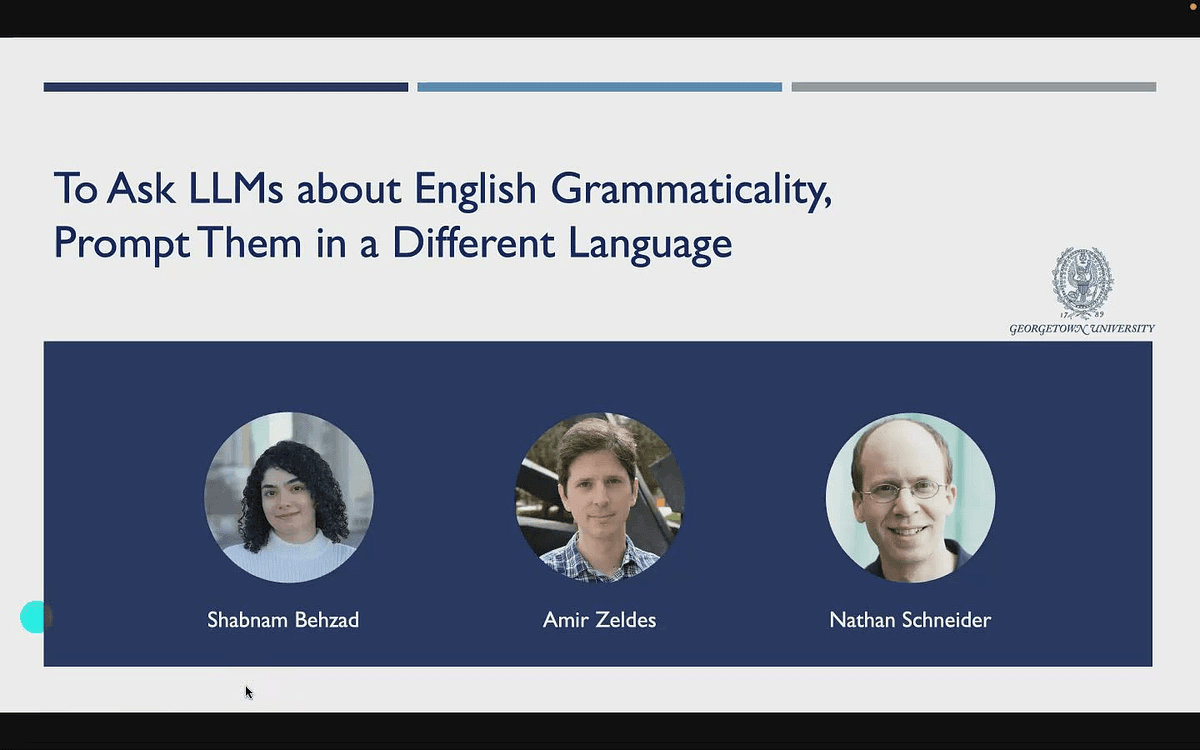 To Ask LLMs about English Grammaticality, Prompt Them in a Different Language

17 89
GEORGETOWN UNIVERSITY

Shabnam Behzad

Amir Zeldes

Nathan Schneider